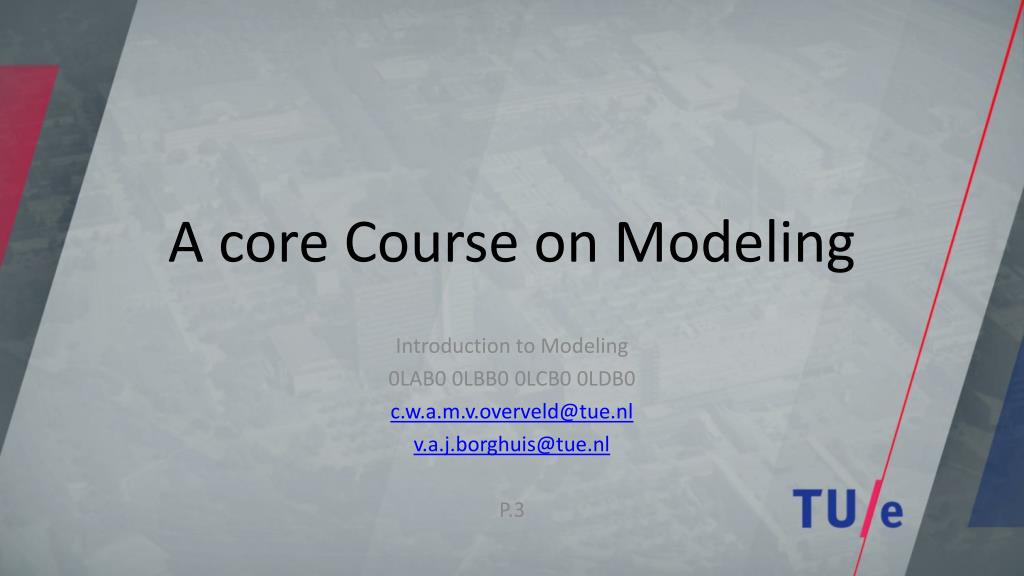 A core Course on Modeling

Introduction to Modeling
0LAB0 0LBB0 0LCB0 0LDB0
c.w.a.m.v.overveld@tue.nl
v.a.j.borghuis@tue.nl

P.3

TU/e